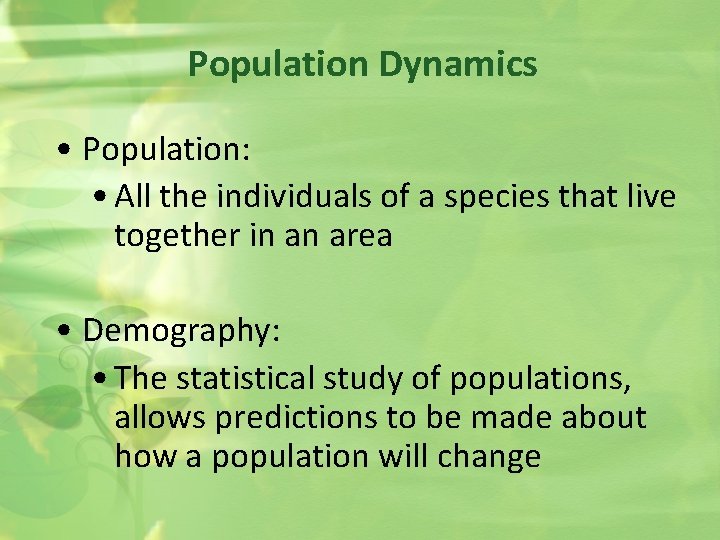 Population Dynamics

• Population:
  • All the individuals of a species that live together in an area

• Demography:
  • The statistical study of populations, allows predictions to be made about how a population will change